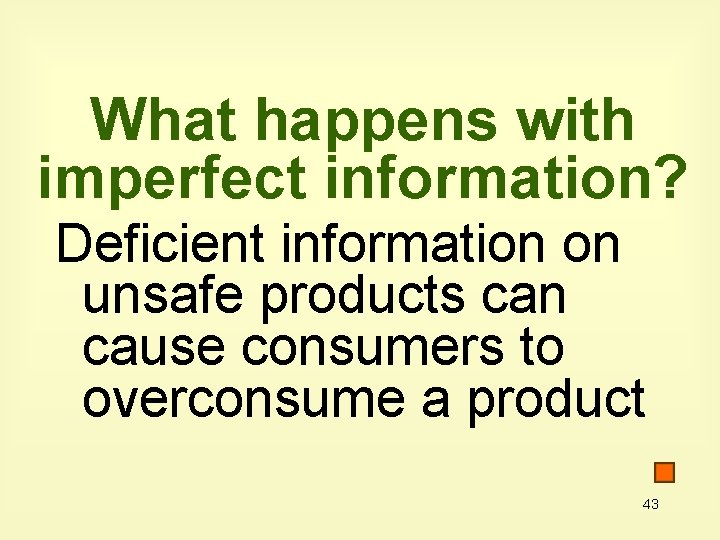 What happens with imperfect information?

Deficient information on unsafe products can cause consumers to overconsume a product

43